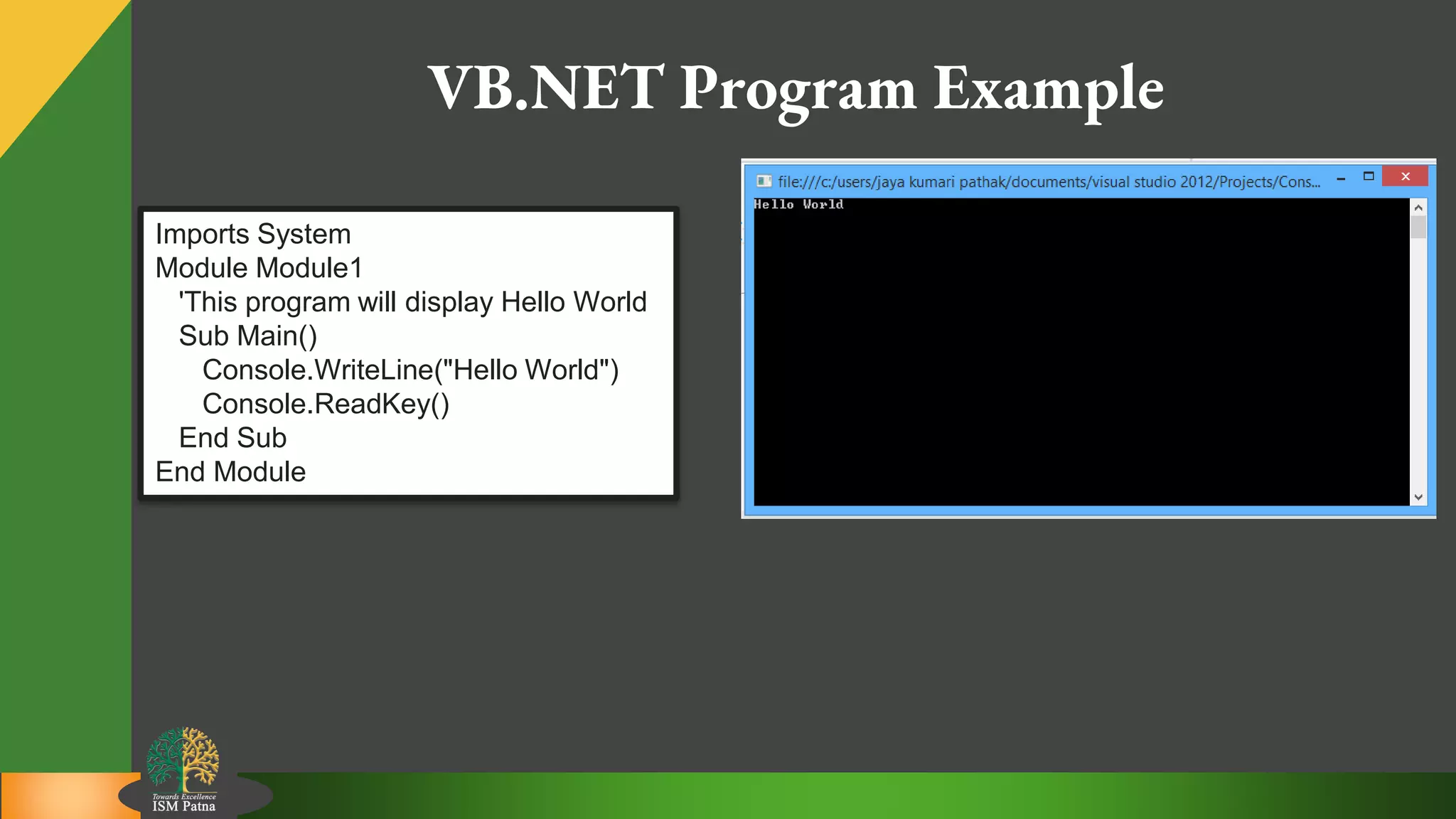 VB.NET Program Example

Imports System
Module Module1
'This program will display Hello World
Sub Main()
Console.WriteLine("Hello World")
Console.ReadKey()
End Sub
End Module

file:///c:/users/jaya kumari pathak/documents/visual studio 2012/Projects/Cons...

Hello World

Towards Excellence
ISM Patna